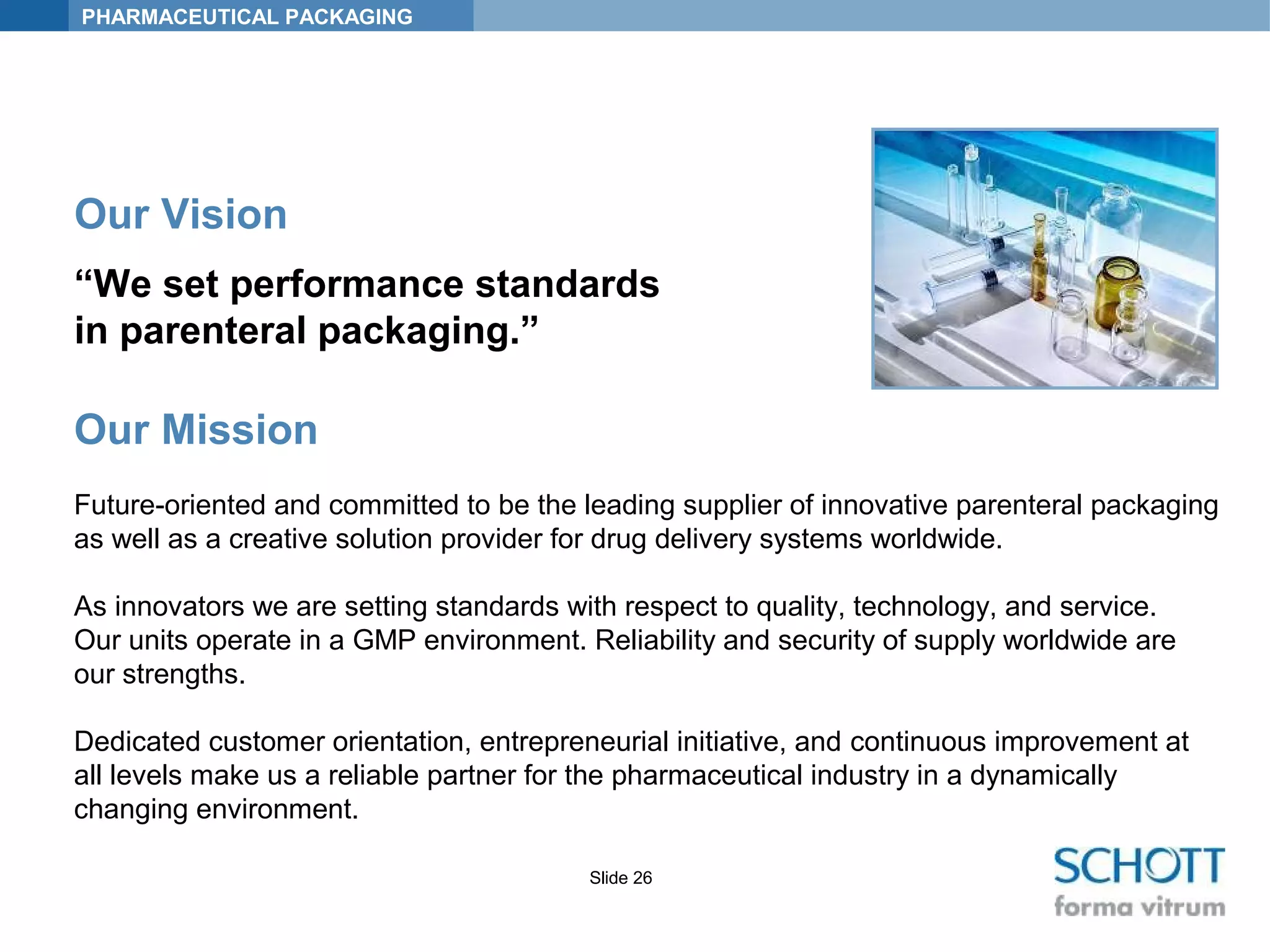 PHARMACEUTICAL PACKAGING

Our Vision

“We set performance standards in parenteral packaging.”

Our Mission

Future-oriented and committed to be the leading supplier of innovative parenteral packaging as well as a creative solution provider for drug delivery systems worldwide.

As innovators we are setting standards with respect to quality, technology, and service. Our units operate in a GMP environment. Reliability and security of supply worldwide are our strengths.

Dedicated customer orientation, entrepreneurial initiative, and continuous improvement at all levels make us a reliable partner for the pharmaceutical industry in a dynamically changing environment.

Slide 26

SCHOTT
forma vitrum